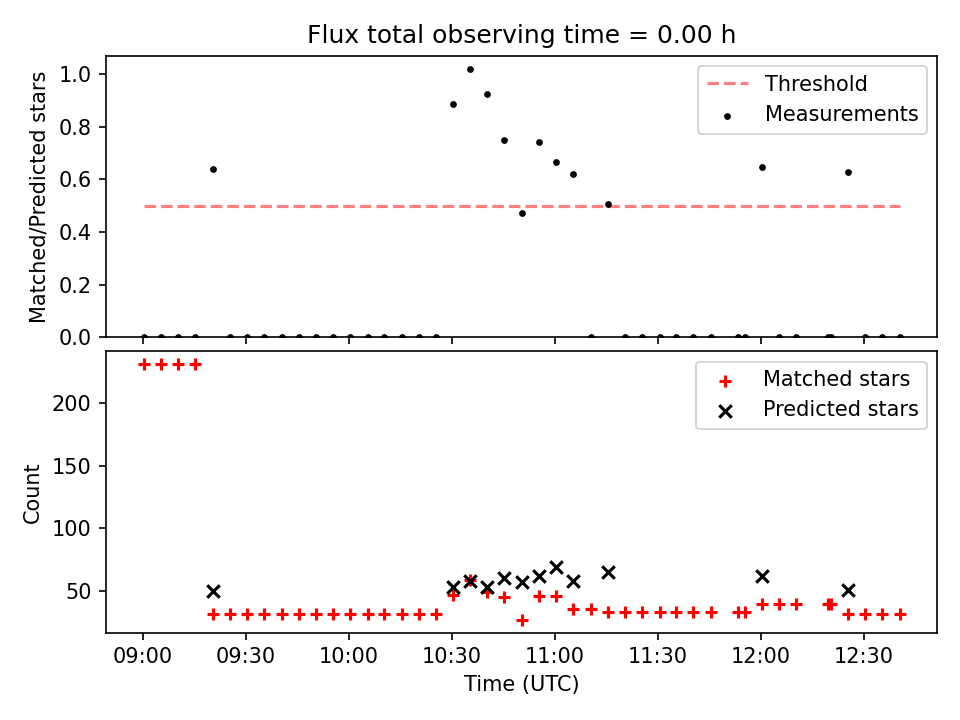 Flux total observing time = 0.00 h

Matched/Predicted stars

1.0
0.8
0.6
0.4
0.2
0.0

Threshold
Measurements

Count

200
150
100
50

Matched stars
Predicted stars

09:00 09:30 10:00 10:30 11:00 11:30 12:00 12:30

Time (UTC)